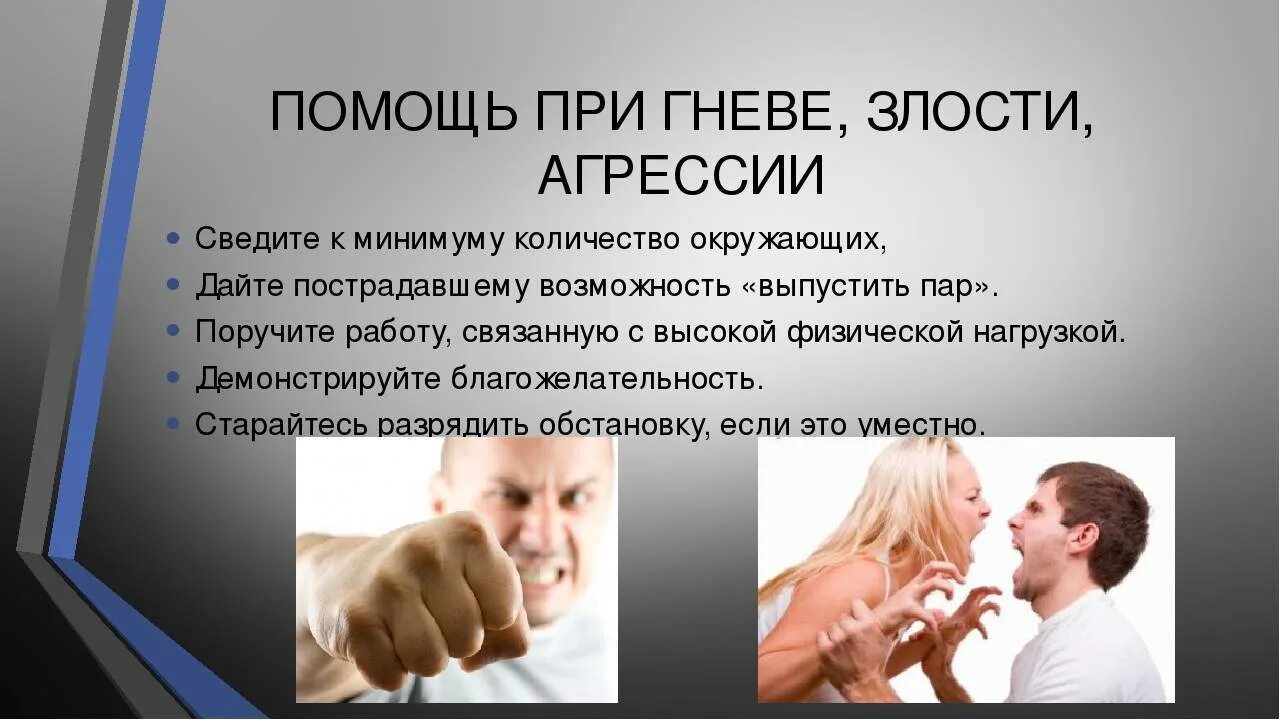 ПОМОЩЬ ПРИ ГНЕВЕ, ЗЛОСТИ, АГРЕССИИ

• Сведите к минимуму количество окружающих,
• Дайте пострадавшему возможность «выпустить пар».
• Поручите работу, связанную с высокой физической нагрузкой.
• Демонстрируйте благожелательность.
• Старайтесь разрядить обстановку, если это уместно.